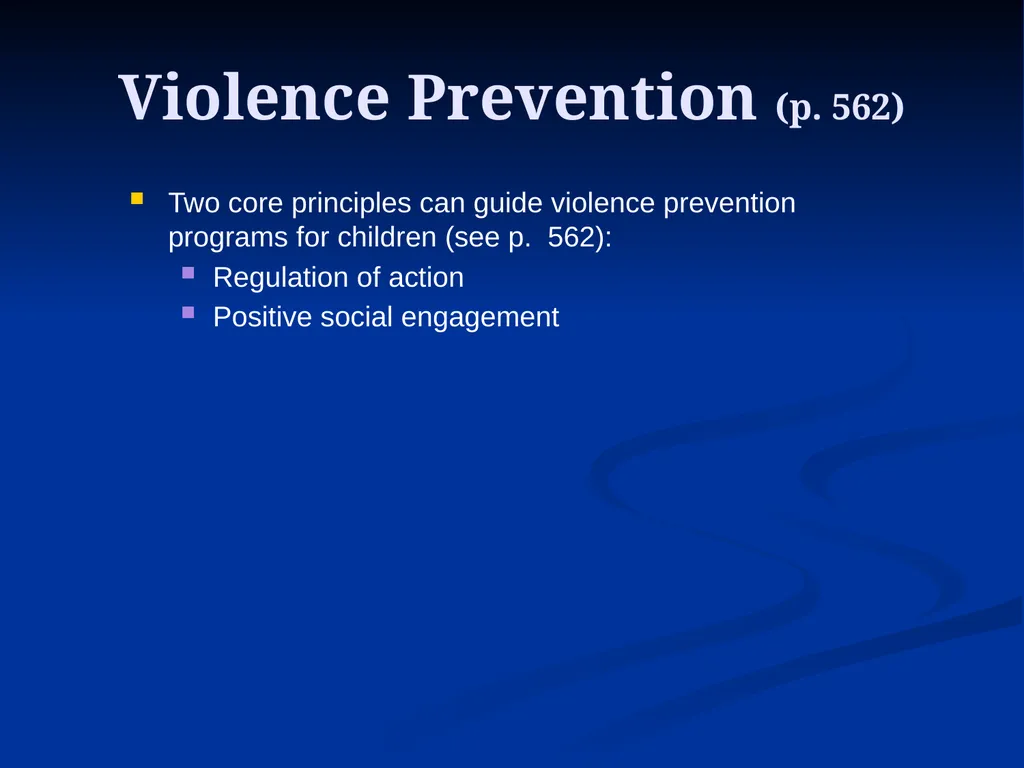 Violence Prevention (p. 562)

- Two core principles can guide violence prevention programs for children (see p.  562):
  - Regulation of action
  - Positive social engagement